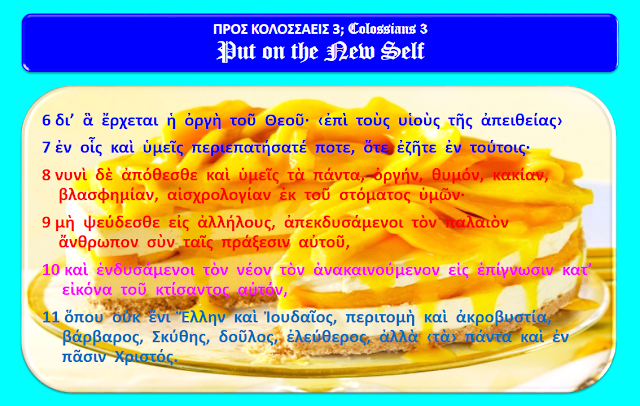 ΠΡΟΣ ΚΟΛΟΣΣΑΕΙΣ 3; Colossians 3
Put on the New Self

6 δι’ ἃ ἔρχεται ἡ ὀργὴ τοῦ Θεοῦ· ‹ἐπὶ τοὺς υἱοὺς τῆς ἀπειθείας›

7 ἐν οἷς καὶ ὑμεῖς περιεπατήσατέ ποτε, ὅτε ἐζῆτε ἐν τούτοις·

8 νυνὶ δὲ ἀπόθεσθε καὶ ὑμεῖς τὰ πάντα, ὀργήν, θυμόν, κακίαν, βλασφημίαν, αἰσχρολογίαν ἐκ τοῦ στόματος ὑμῶν·

9 μὴ ψεύδεσθε εἰς ἀλλήλους, ἀπεκδυσάμενοι τὸν παλαιὸν ἄνθρωπον σὺν ταῖς πράξεσιν αὐτοῦ,

10 καὶ ἐνδυσάμενοι τὸν νέον τὸν ἀνακαινούμενον εἰς ἐπίγνωσιν κατ’ εἰκόνα τοῦ κτίσαντος αὐτόν,

11 ὅπου οὐκ ἔνι Ἕλλην καὶ Ἰουδαῖος, περιτομὴ καὶ ἀκροβυστία, βάρβαρος, Σκύθης, δοῦλος, ἐλεύθερος, ἀλλὰ ‹τὰ› πάντα καὶ ἐν πᾶσιν Χριστός.